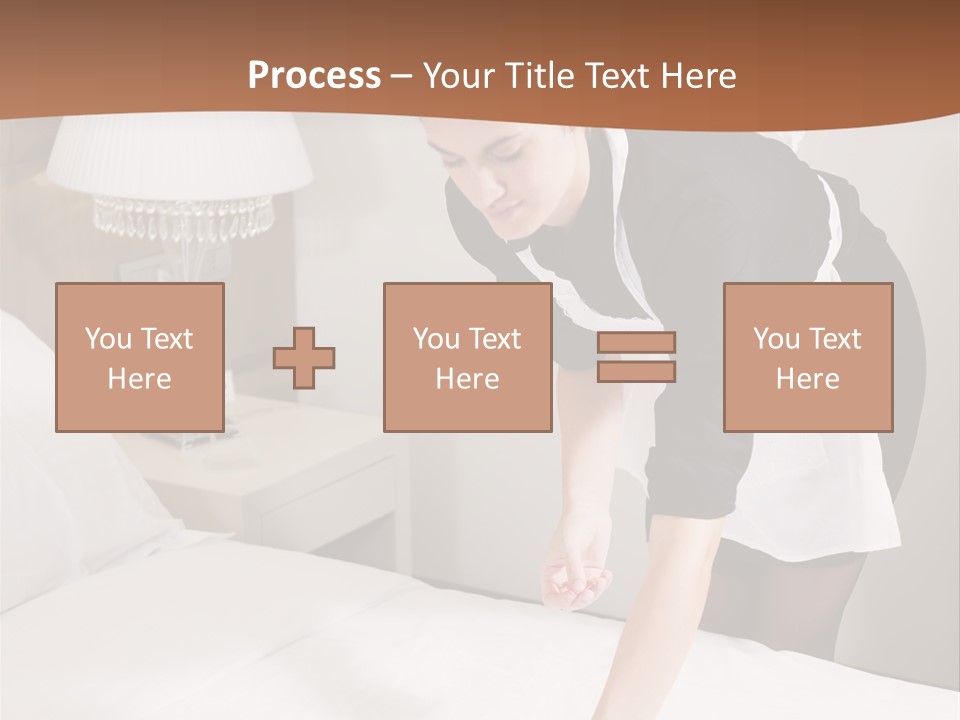 Process – Your Title Text Here

You Text Here

You Text Here

You Text Here